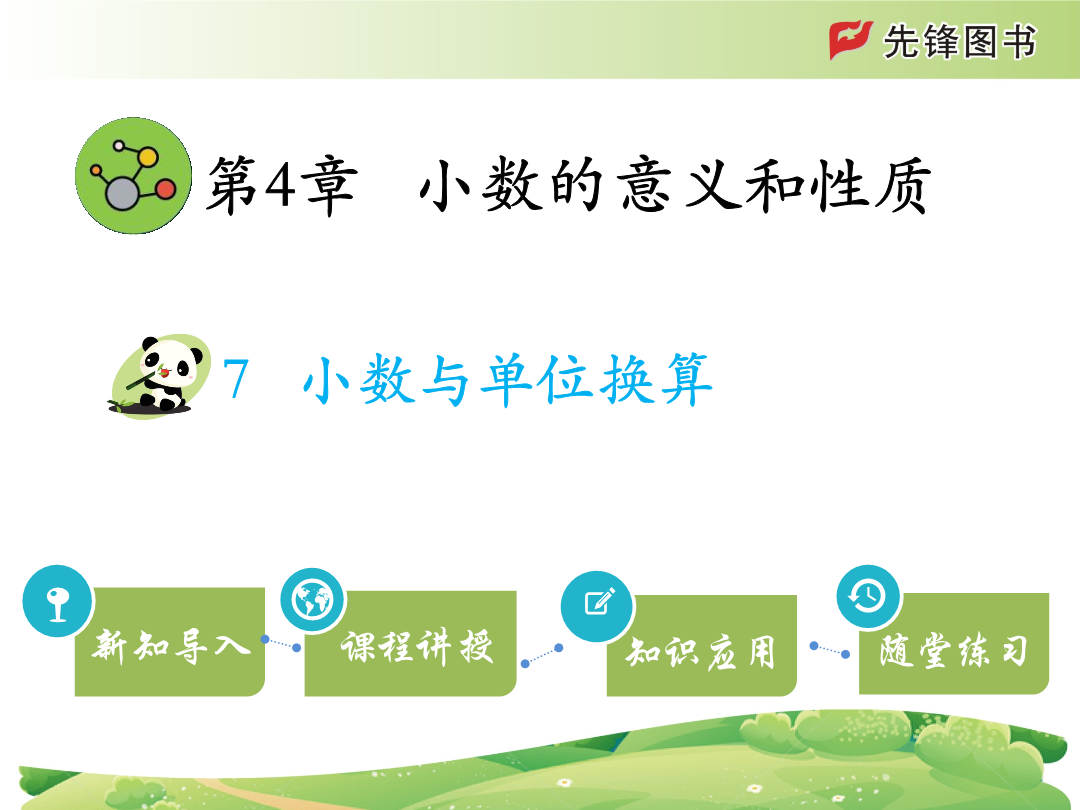 先锋图书

第4章 小数的意义和性质

7 小数与单位换算

新知导入

课程讲授

知识应用

随堂练习